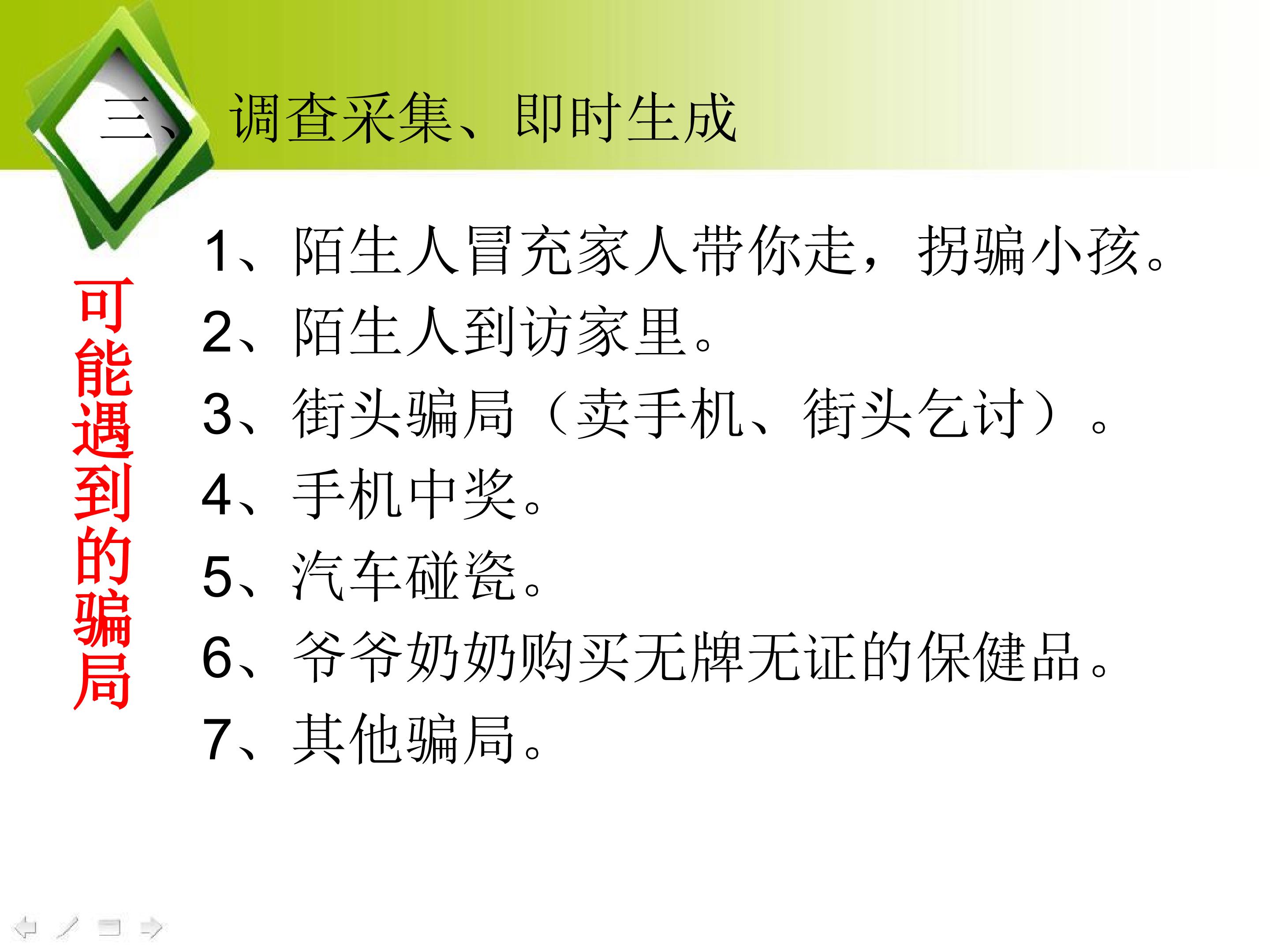 三、调查采集、即时生成

可能遇到的骗局

1、陌生人冒充家人带你走，拐骗小孩。
2、陌生人到访家里。
3、街头骗局（卖手机、街头乞讨）。
4、手机中奖。
5、汽车碰瓷。
6、爷爷奶奶购买无牌无证的保健品。
7、其他骗局。